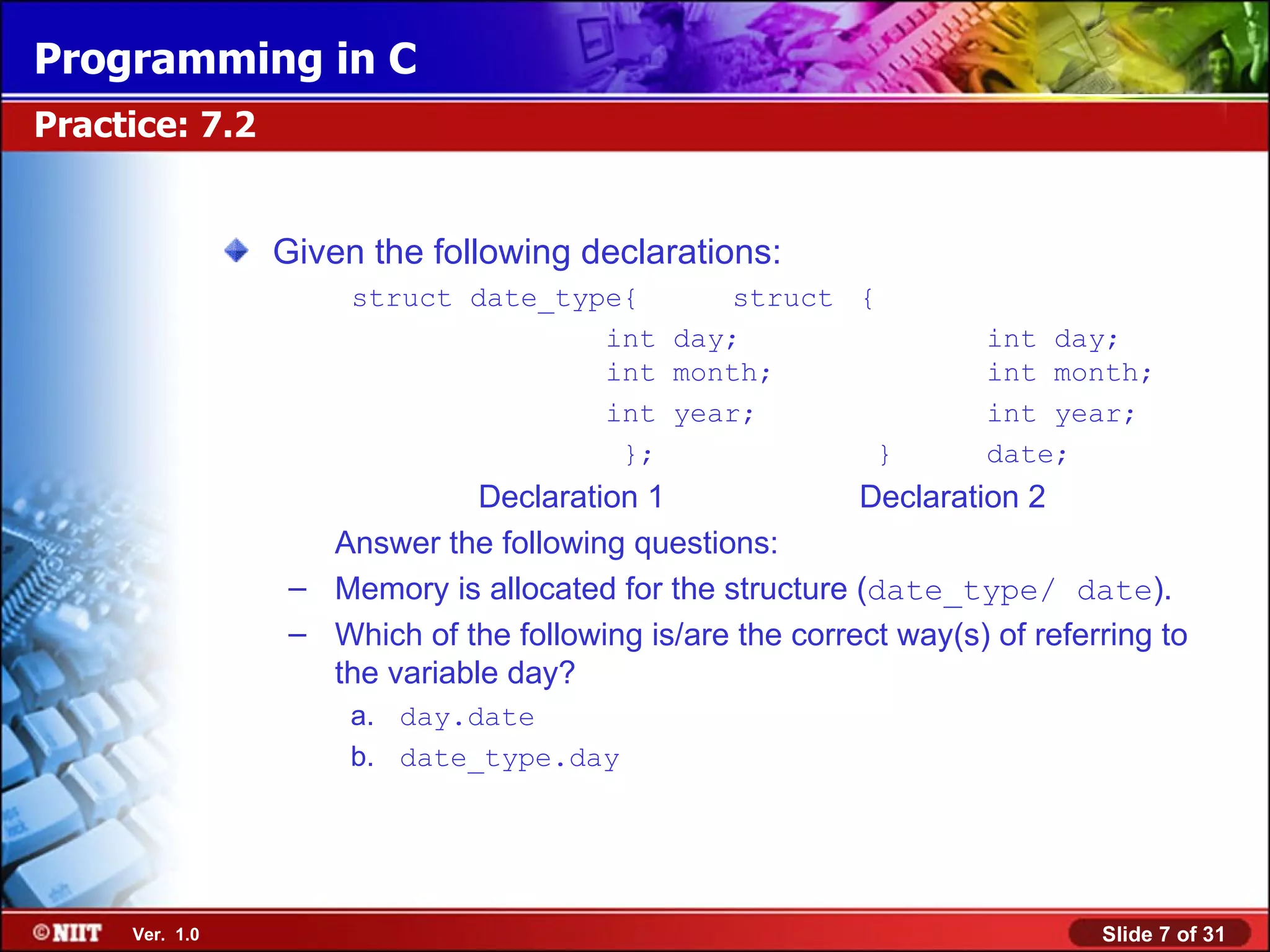 Programming in C

Practice: 7.2

Given the following declarations:

struct date_type{
int day;
int month;
int year;
};

Declaration 1

struct {
int day;
int month;
int year;
} date;

Declaration 2

Answer the following questions:

– Memory is allocated for the structure (date_type/ date).

– Which of the following is/are the correct way(s) of referring to the variable day?

a. day.date

b. date_type.day

©NIIT Ver. 1.0

Slide 7 of 31